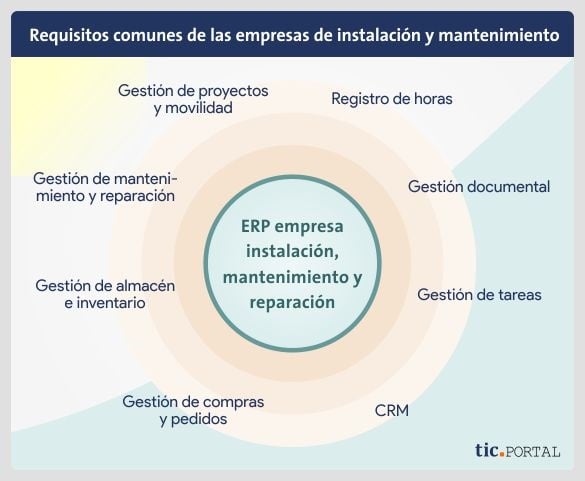 Requisitos comunes de las empresas de instalación y mantenimiento

Gestión de proyectos y movilidad

Registro de horas

Gestión de mantenimiento y reparación

Gestión documental

ERP empresa instalación, mantenimiento y reparación

Gestión de almacén e inventario

Gestión de tareas

Gestión de compras y pedidos

CRM

tic.PORTAL